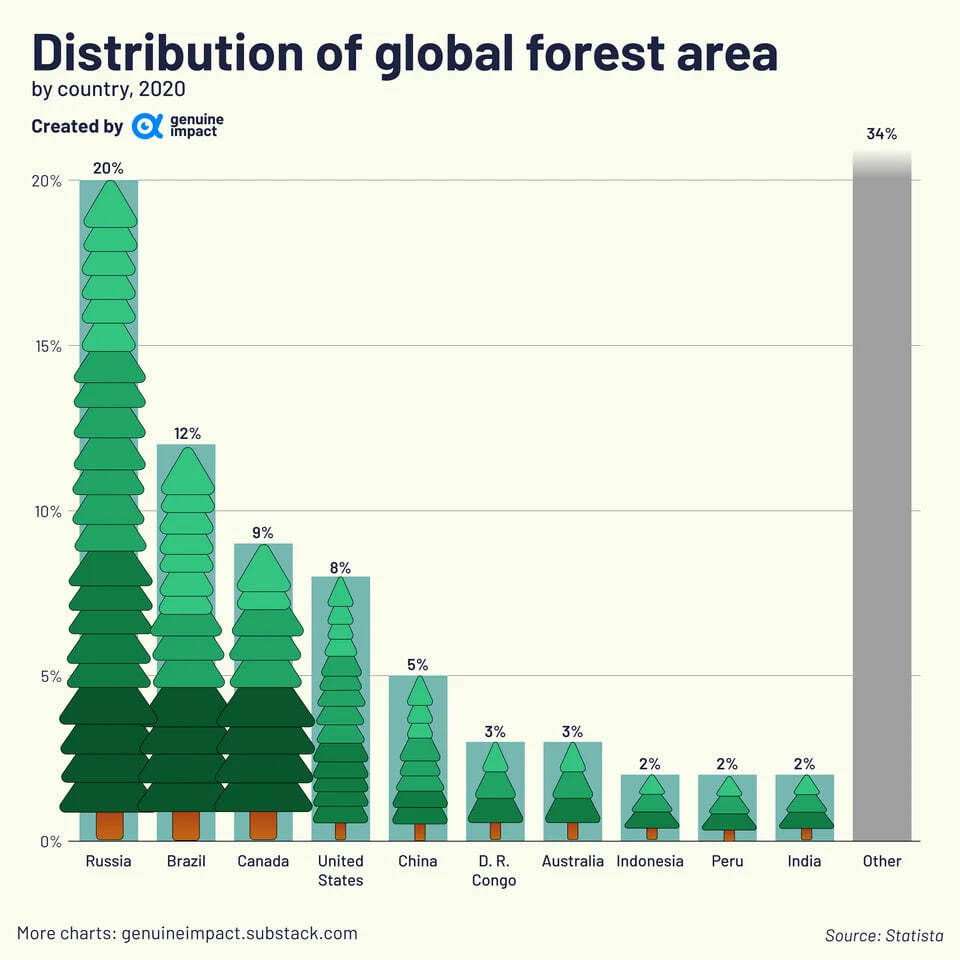 Distribution of global forest area
by country, 2020

Created by genuine impact

20%
15%
10%
5%
0%

20%
12%
9%
8%
5%
3%
3%
2%
2%
2%
34%

Russia
Brazil
Canada
United States
China
D. R. Congo
Australia
Indonesia
Peru
India
Other

More charts: genuineimpact.substack.com

Source: Statista